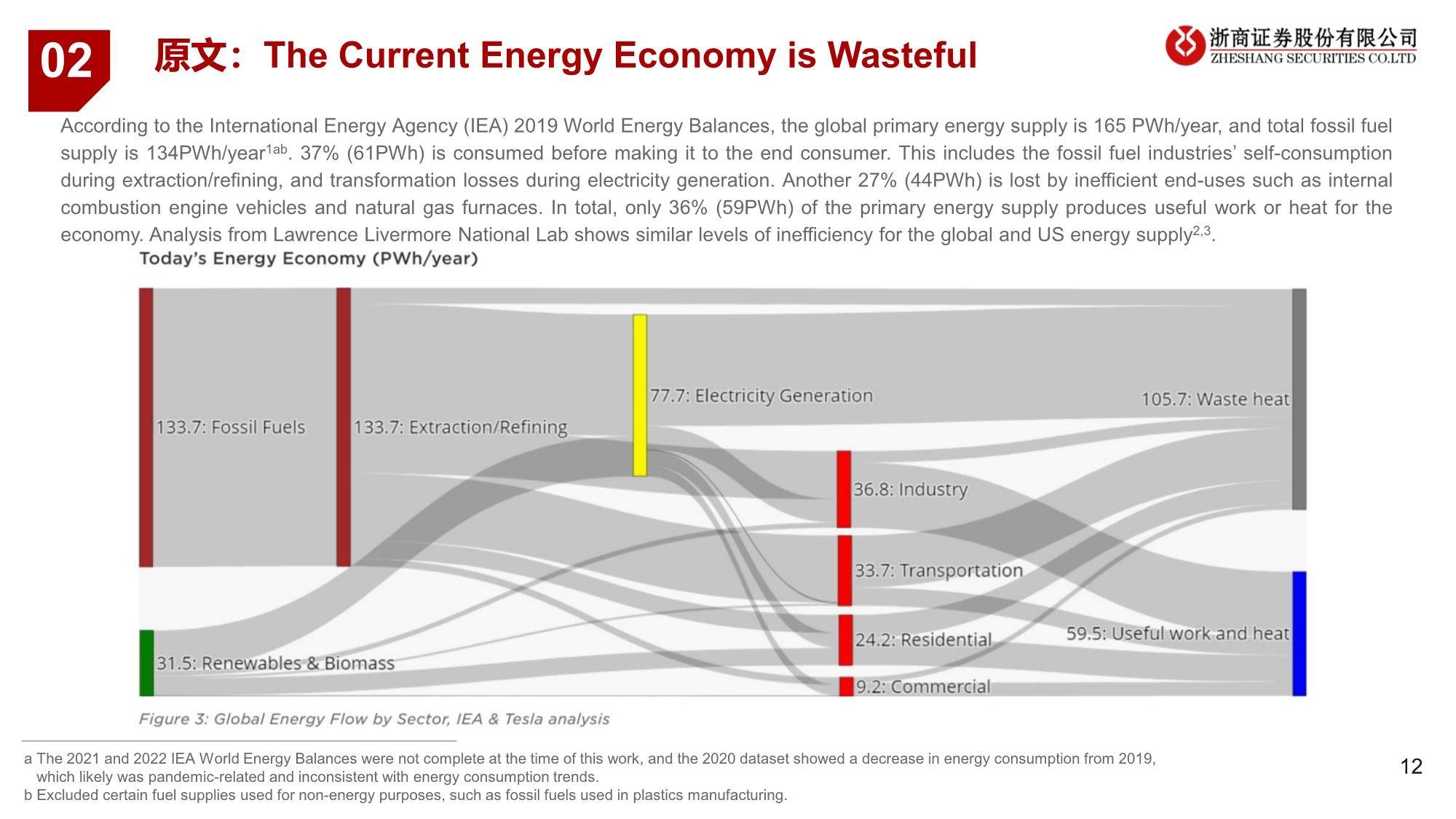 02

原文：The Current Energy Economy is Wasteful

浙商证券股份有限公司
ZHESHANG SECURITIES CO.LTD

According to the International Energy Agency (IEA) 2019 World Energy Balances, the global primary energy supply is 165 PWh/year, and total fossil fuel supply is 134PWh/year$^{1ab}$. 37% (61PWh) is consumed before making it to the end consumer. This includes the fossil fuel industries' self-consumption during extraction/refining, and transformation losses during electricity generation. Another 27% (44PWh) is lost by inefficient end-uses such as internal combustion engine vehicles and natural gas furnaces. In total, only 36% (59PWh) of the primary energy supply produces useful work or heat for the economy. Analysis from Lawrence Livermore National Lab shows similar levels of inefficiency for the global and US energy supply$^{2,3}$.

Today's Energy Economy (PWh/year)

133.7: Fossil Fuels

133.7: Extraction/Refining

77.7: Electricity Generation

105.7: Waste heat

36.8: Industry

33.7: Transportation

24.2: Residential

59.5: Useful work and heat

31.5: Renewables & Biomass

9.2: Commercial

Figure 3: Global Energy Flow by Sector, IEA & Tesla analysis

a The 2021 and 2022 IEA World Energy Balances were not complete at the time of this work, and the 2020 dataset showed a decrease in energy consumption from 2019, which likely was pandemic-related and inconsistent with energy consumption trends.
b Excluded certain fuel supplies used for non-energy purposes, such as fossil fuels used in plastics manufacturing.

12